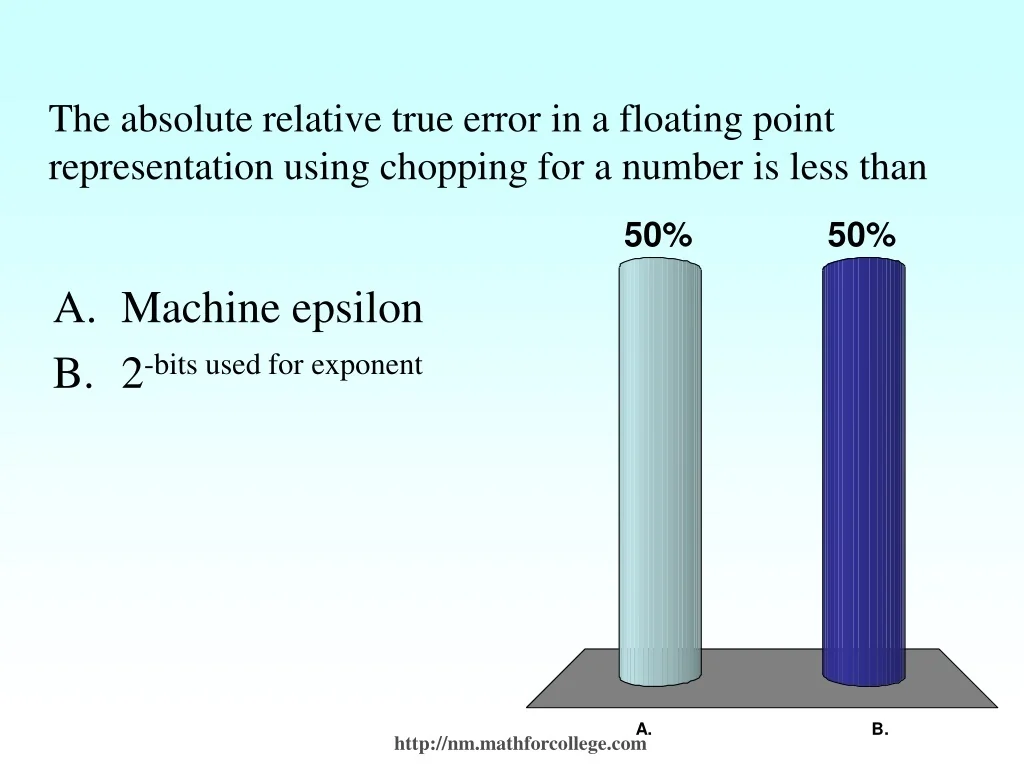 The absolute relative true error in a floating point representation using chopping for a number is less than

A. Machine epsilon
B. $2^{\text{-bits used for exponent}}$

50%

50%

A.

B.

http://nm.mathforcollege.com